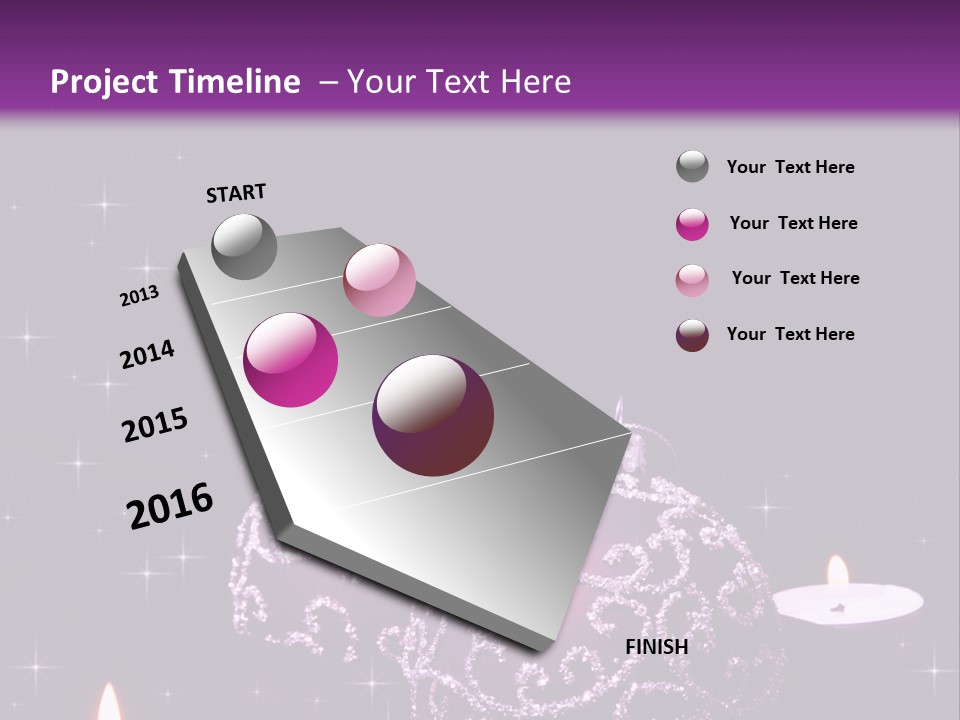 Project Timeline – Your Text Here

START

2013

2014

2015

2016

FINISH

Your Text Here

Your Text Here

Your Text Here

Your Text Here